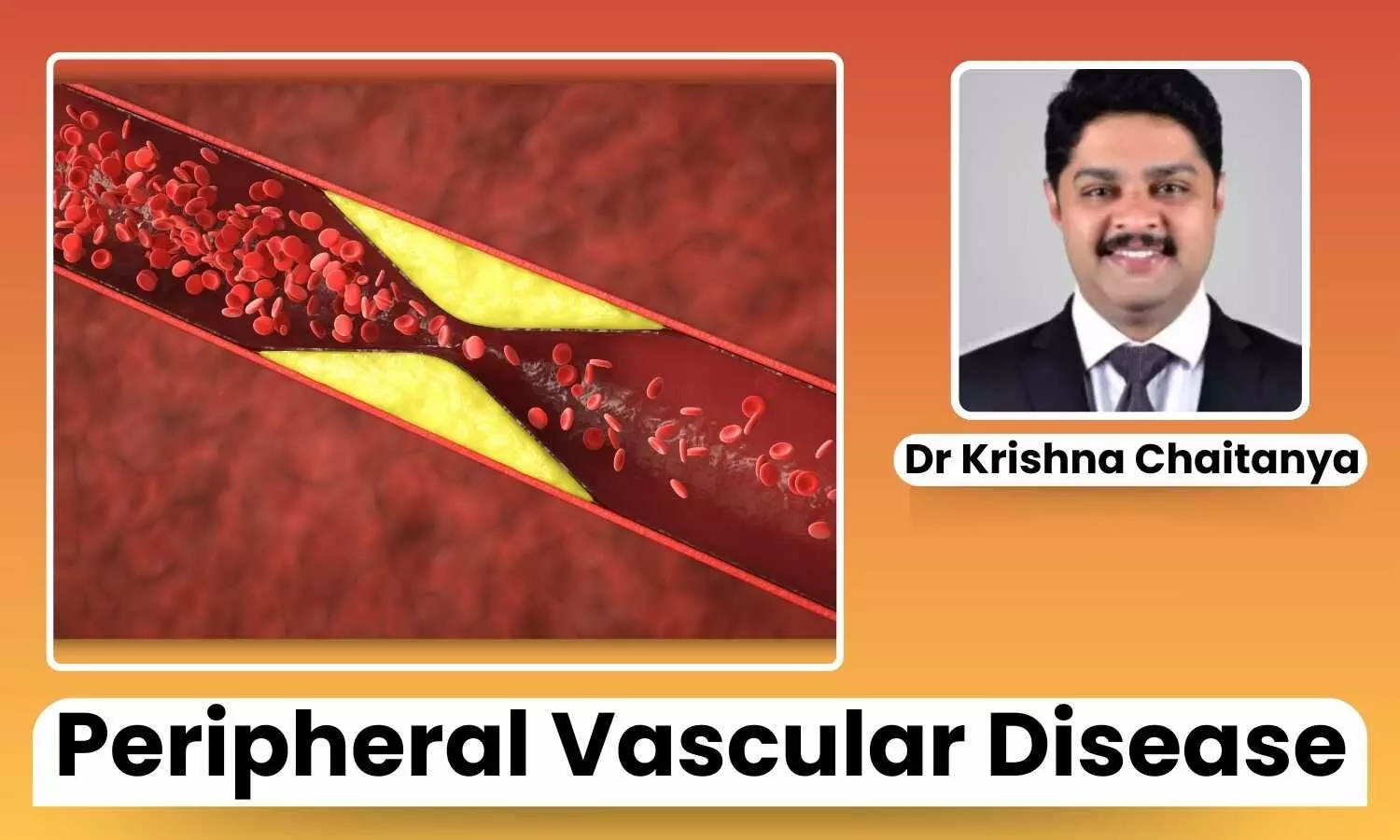 Dr Krishna Chaitanya

Peripheral Vascular Disease